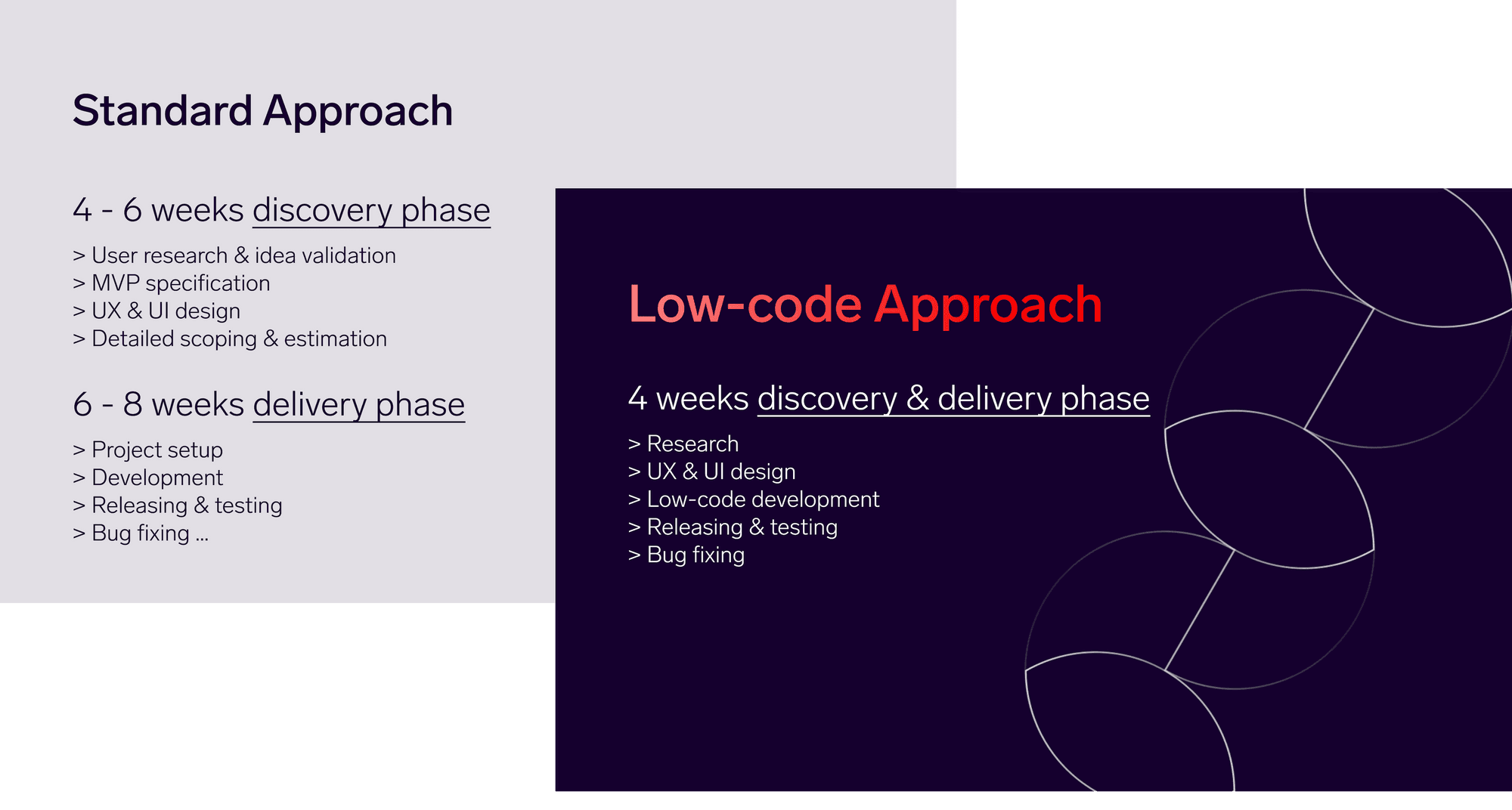 Standard Approach

4 - 6 weeks discovery phase

> User research & idea validation
> MVP specification
> UX & UI design
> Detailed scoping & estimation

6 - 8 weeks delivery phase

> Project setup
> Development
> Releasing & testing
> Bug fixing ...

Low-code Approach

4 weeks discovery & delivery phase

> Research
> UX & UI design
> Low-code development
> Releasing & testing
> Bug fixing